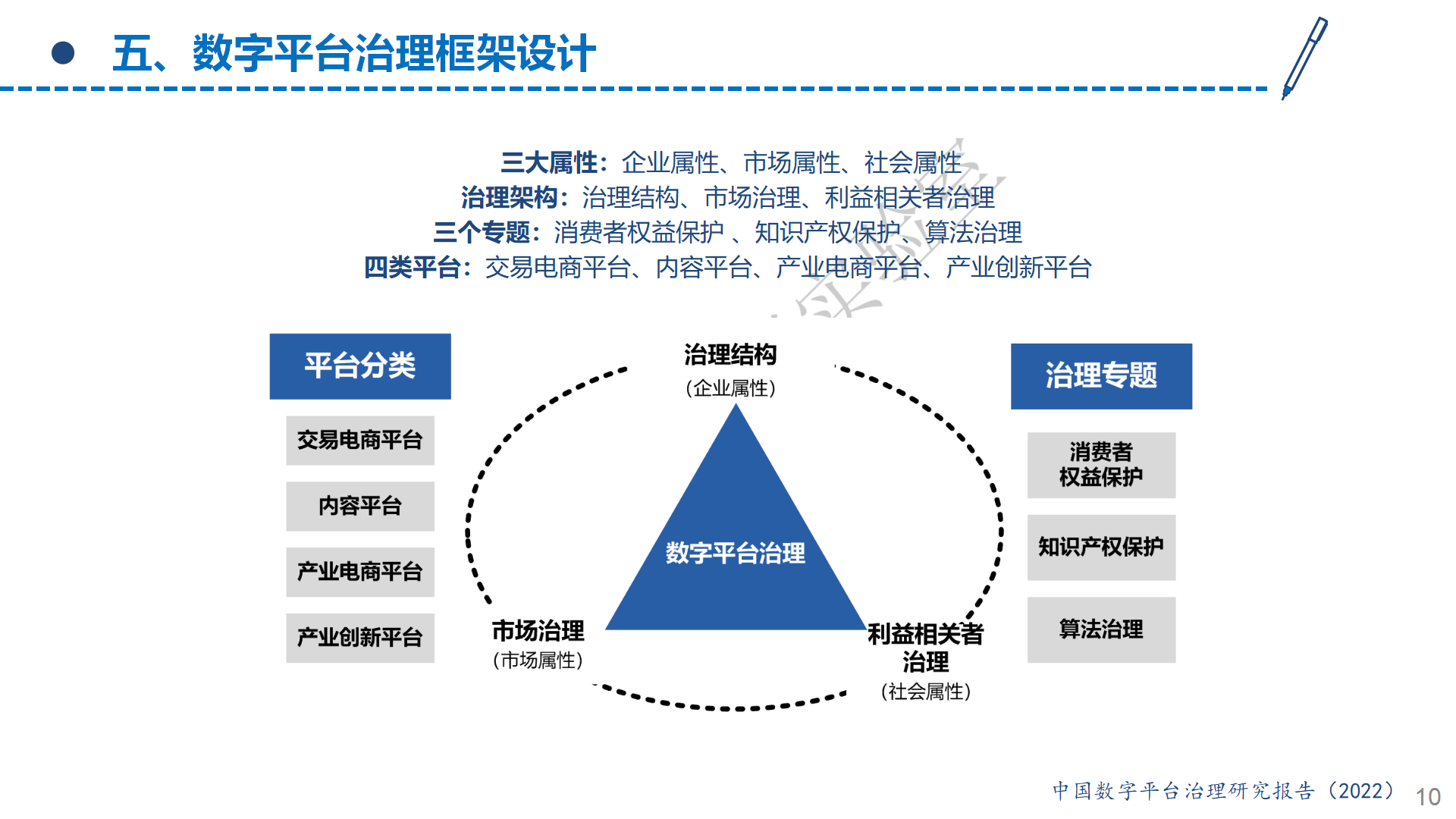 五、数字平台治理框架设计

三大属性：企业属性、市场属性、社会属性
治理架构：治理结构、市场治理、利益相关者治理
三个专题：消费者权益保护 、知识产权保护、算法治理
四类平台：交易电商平台、内容平台、产业电商平台、产业创新平台

平台分类

交易电商平台

内容平台

产业电商平台

产业创新平台

治理结构
（企业属性）

数字平台治理

市场治理
（市场属性）

利益相关者治理
（社会属性）

治理专题

消费者权益保护

知识产权保护

算法治理

中国数字平台治理研究报告（2022） 10